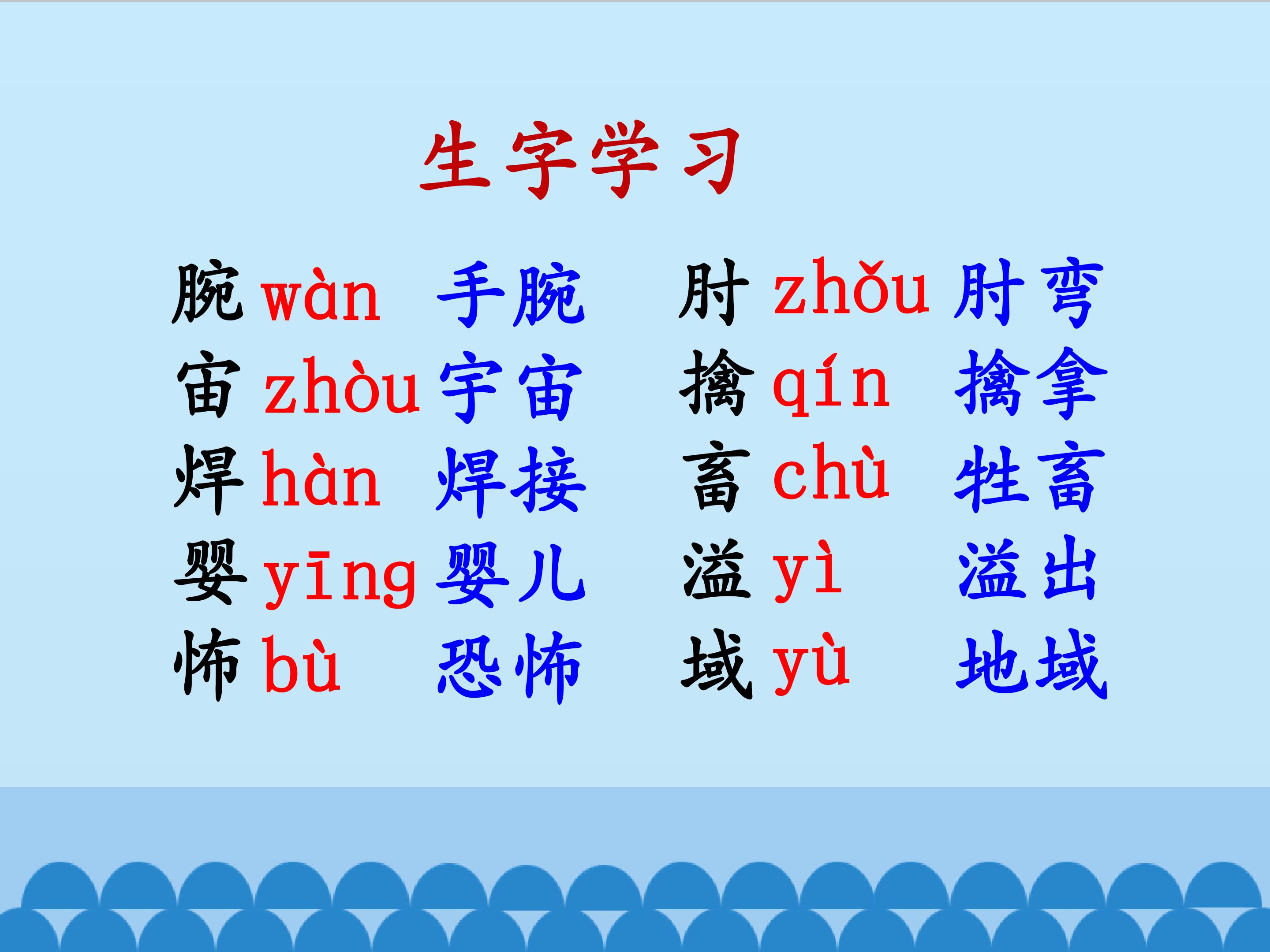 生字学习

腕 wàn 手腕 肘 zhǒu 肘弯
宙 zhòu 宇宙 擒 qín 擒拿
焊 hàn 焊接 畜 chù 牲畜
婴 yīng 婴儿 溢 yì 溢出
怖 bù 恐怖 域 yù 地域